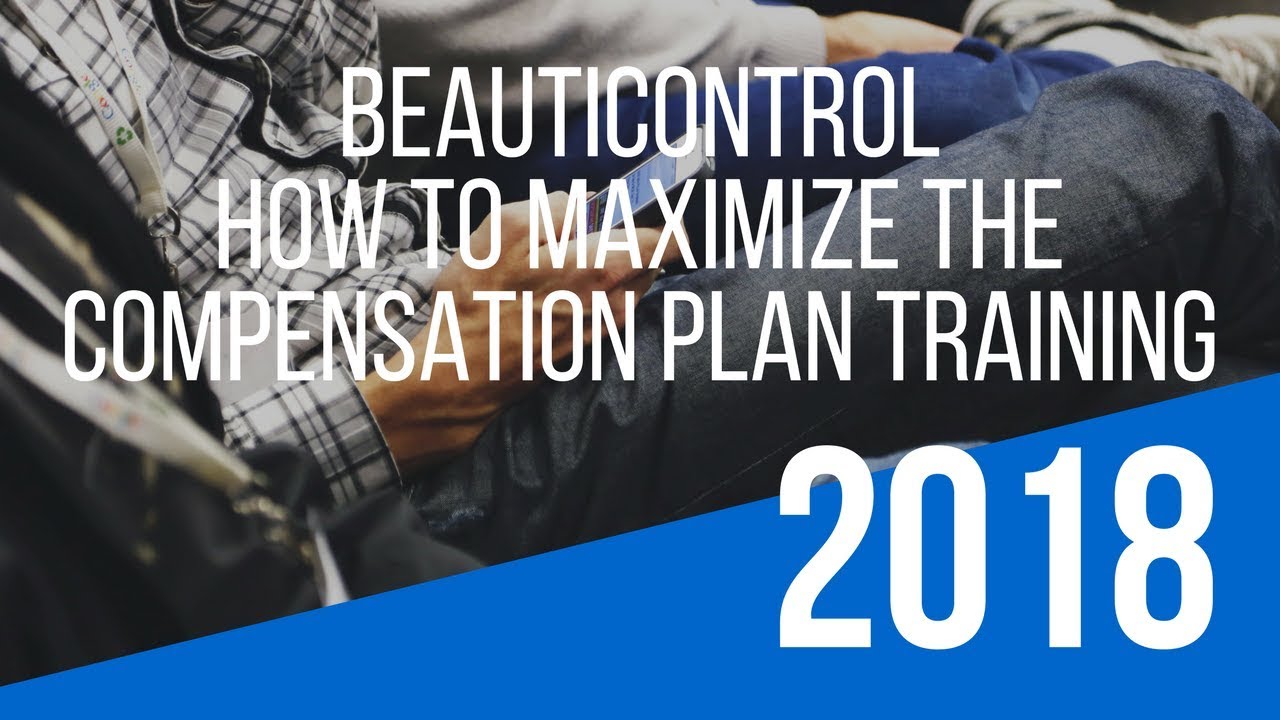 BEAUTICONTROL
HOW TO MAXIMIZE THE COMPENSATION PLAN TRAINING

2018